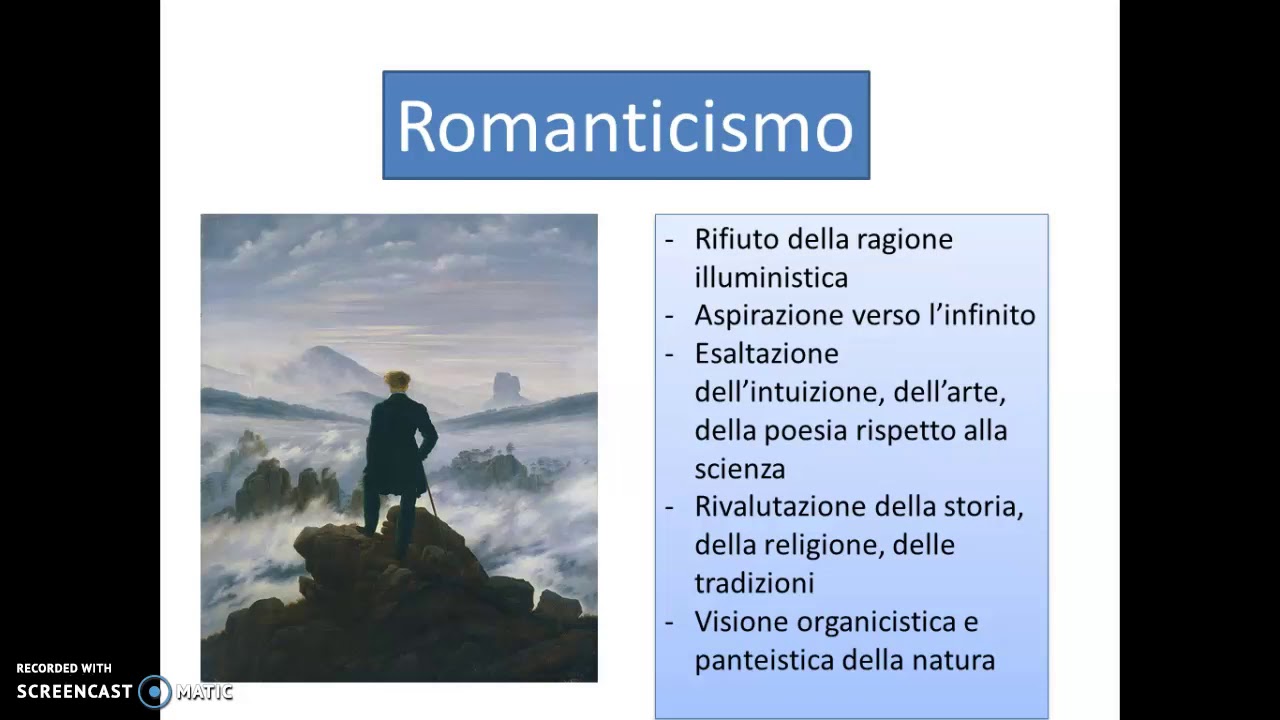 Romanticismo

- Rifiuto della ragione illuministica
- Aspirazione verso l'infinito
- Esaltazione dell'intuizione, dell'arte, della poesia rispetto alla scienza
- Rivalutazione della storia, della religione, delle tradizioni
- Visione organicistica e panteistica della natura

RECORDED WITH
SCREENCAST MATIC